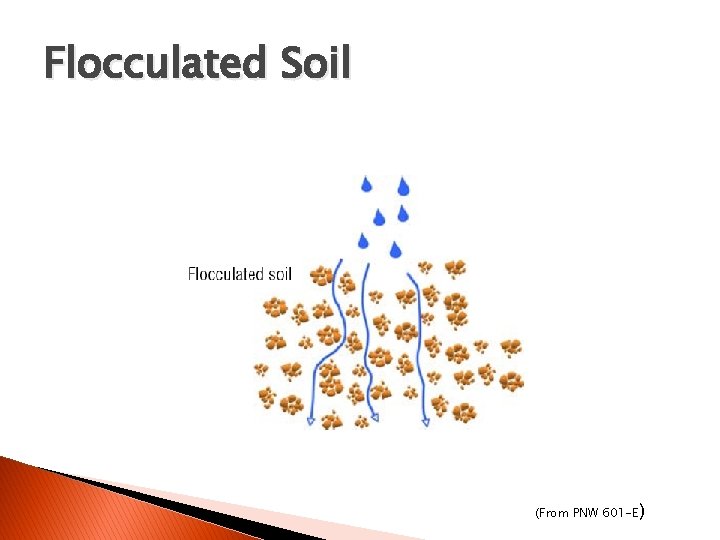 Flocculated Soil

Flocculated soil

(From PNW 601-E)